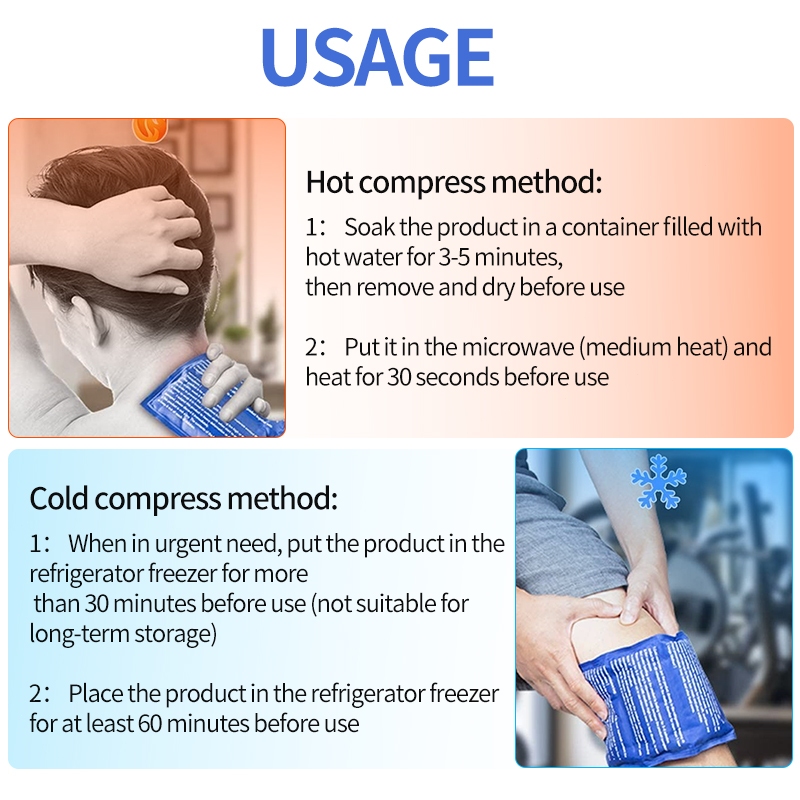 USAGE

Hot compress method:

1： Soak the product in a container filled with hot water for 3-5 minutes, then remove and dry before use

2： Put it in the microwave (medium heat) and heat for 30 seconds before use

Cold compress method:

1： When in urgent need, put the product in the refrigerator freezer for more than 30 minutes before use (not suitable for long-term storage)

2： Place the product in the refrigerator freezer for at least 60 minutes before use